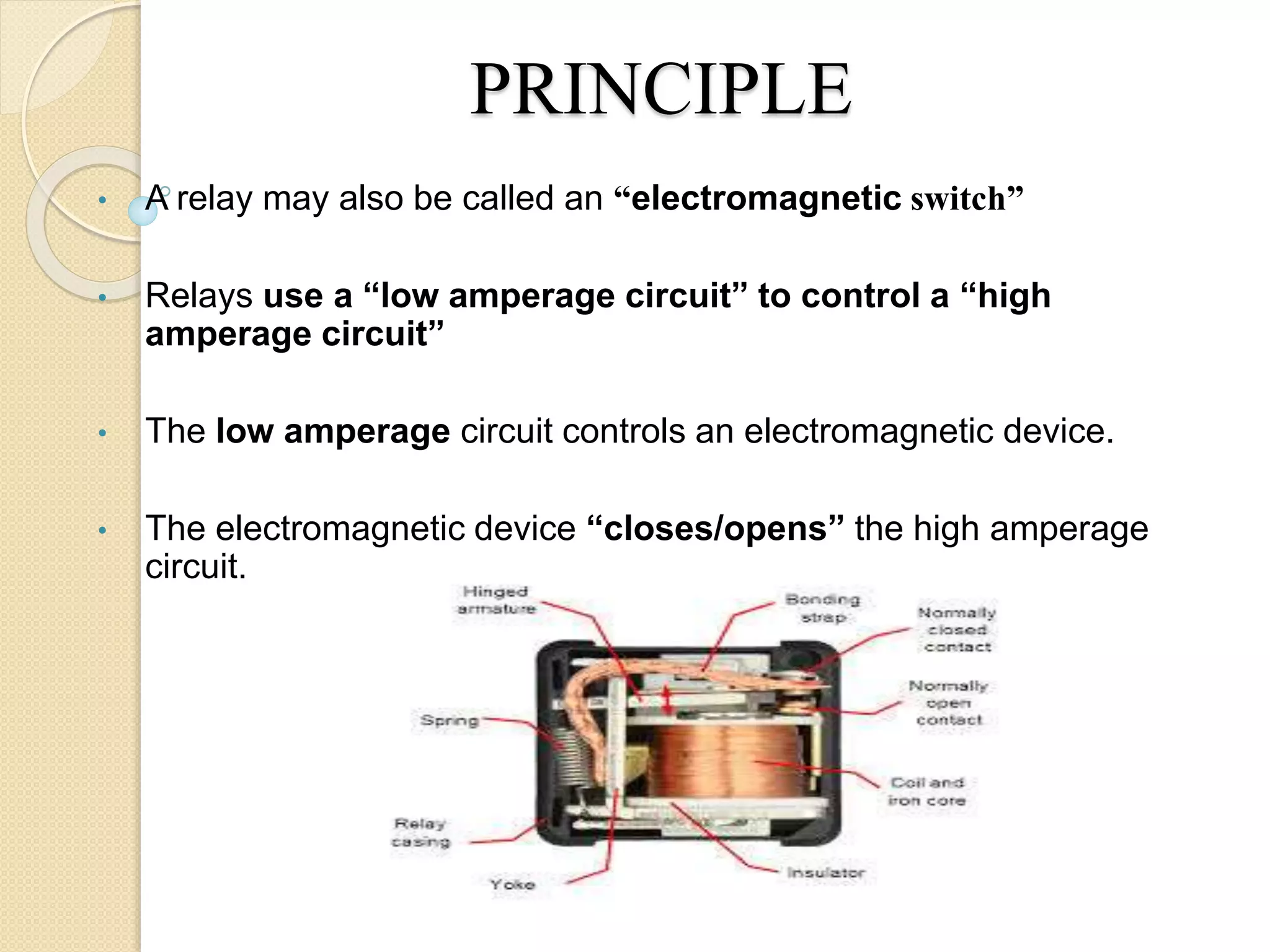 PRINCIPLE

• A relay may also be called an “electromagnetic switch”

• Relays use a “low amperage circuit” to control a “high amperage circuit”

• The low amperage circuit controls an electromagnetic device.

• The electromagnetic device “closes/opens” the high amperage circuit.

Hinged armature

Bonding strap

Normally closed contact

Normally open contact

Spring

Coil and iron core

Relay casing

Yoke

Insulator